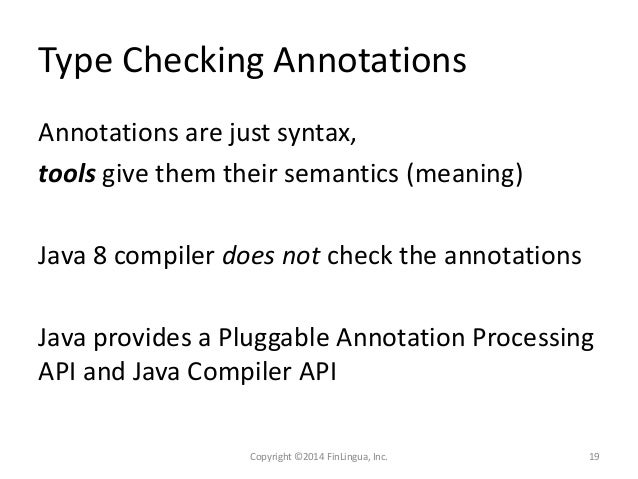 Type Checking Annotations

Annotations are just syntax,
tools give them their semantics (meaning)

Java 8 compiler does not check the annotations

Java provides a Pluggable Annotation Processing API and Java Compiler API

Copyright ©2014 FinLingua, Inc.

19